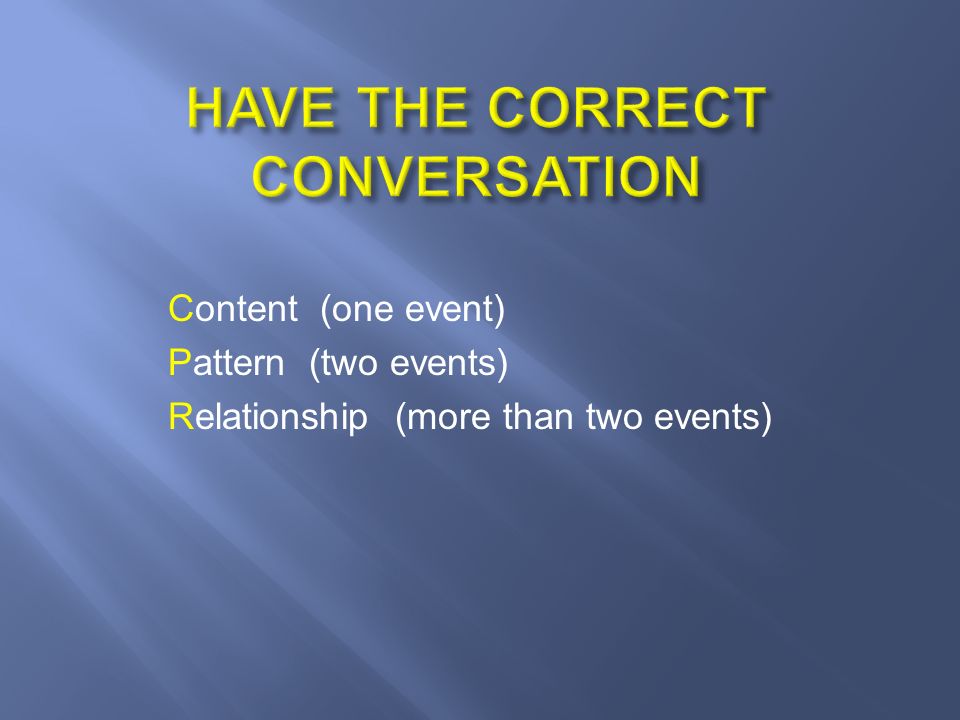 HAVE THE CORRECT CONVERSATION

Content (one event)
Pattern (two events)
Relationship (more than two events)